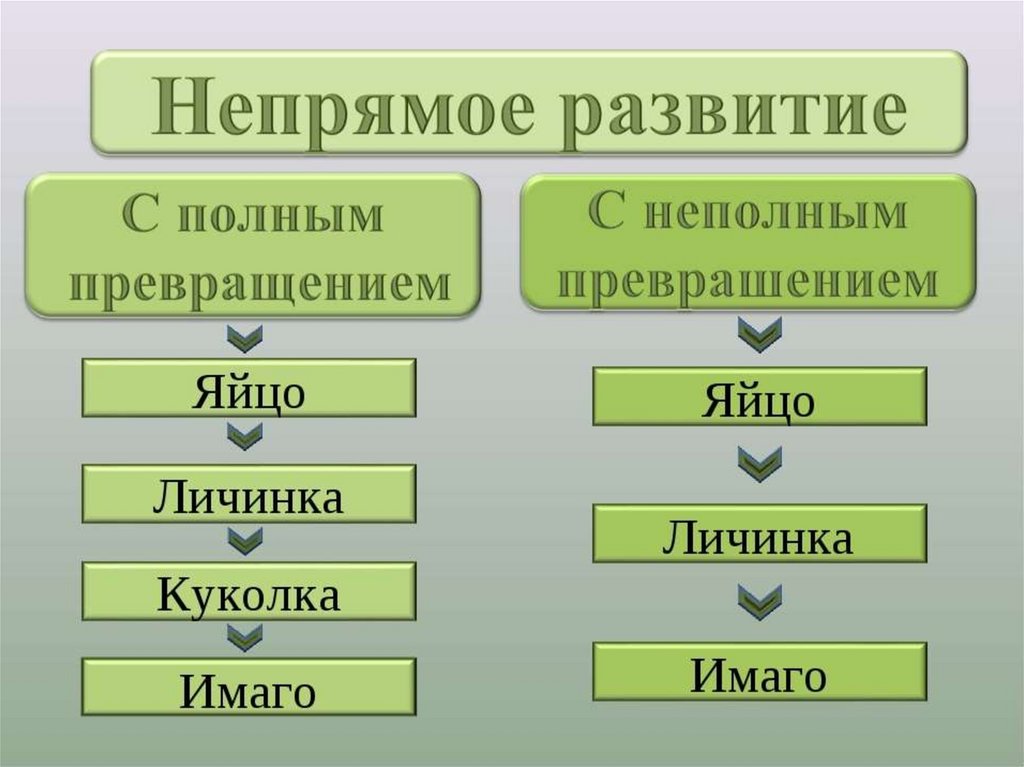 Непрямое развитие

С полным превращением

Яйцо

Личинка

Куколка

Имаго

С неполным превращением

Яйцо

Личинка

Имаго